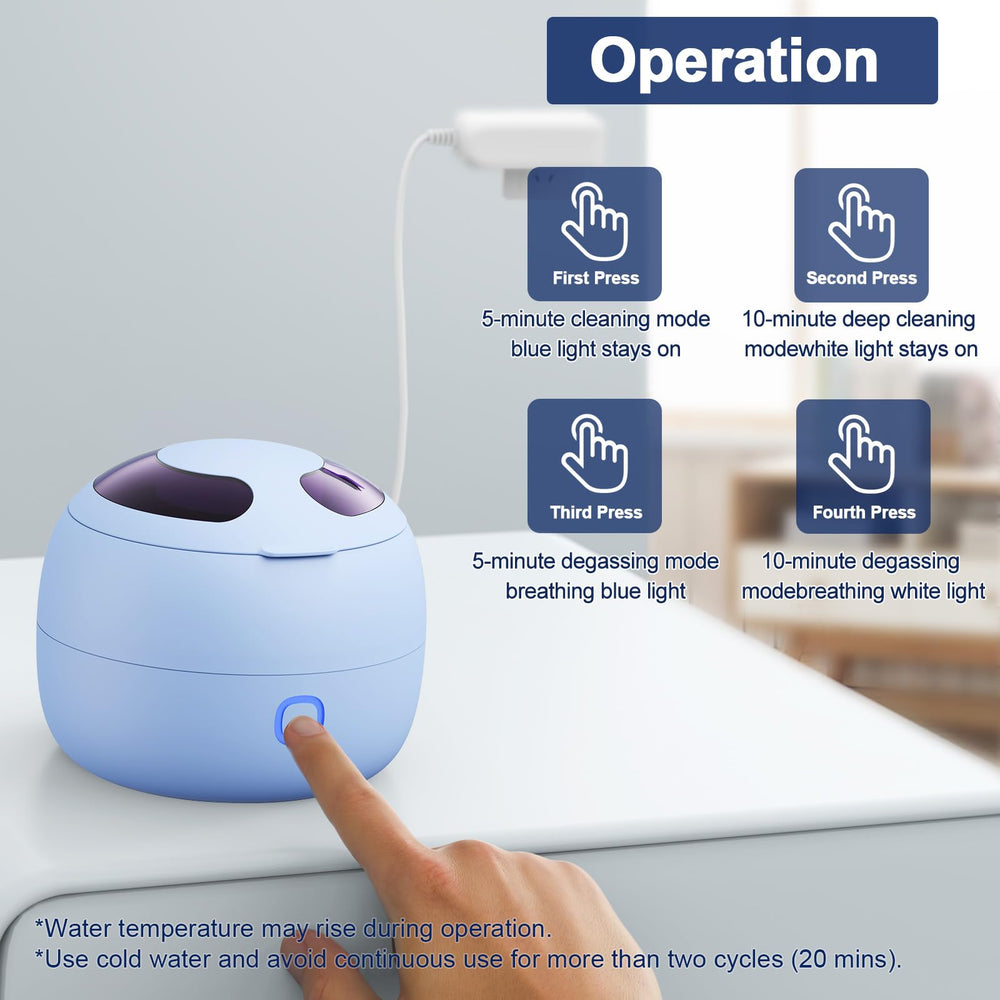 Operation

First Press
5-minute cleaning mode blue light stays on

Second Press
10-minute deep cleaning modewhite light stays on

Third Press
5-minute degassing mode breathing blue light

Fourth Press
10-minute degassing modebreathing white light

*Water temperature may rise during operation.
*Use cold water and avoid continuous use for more than two cycles (20 mins).